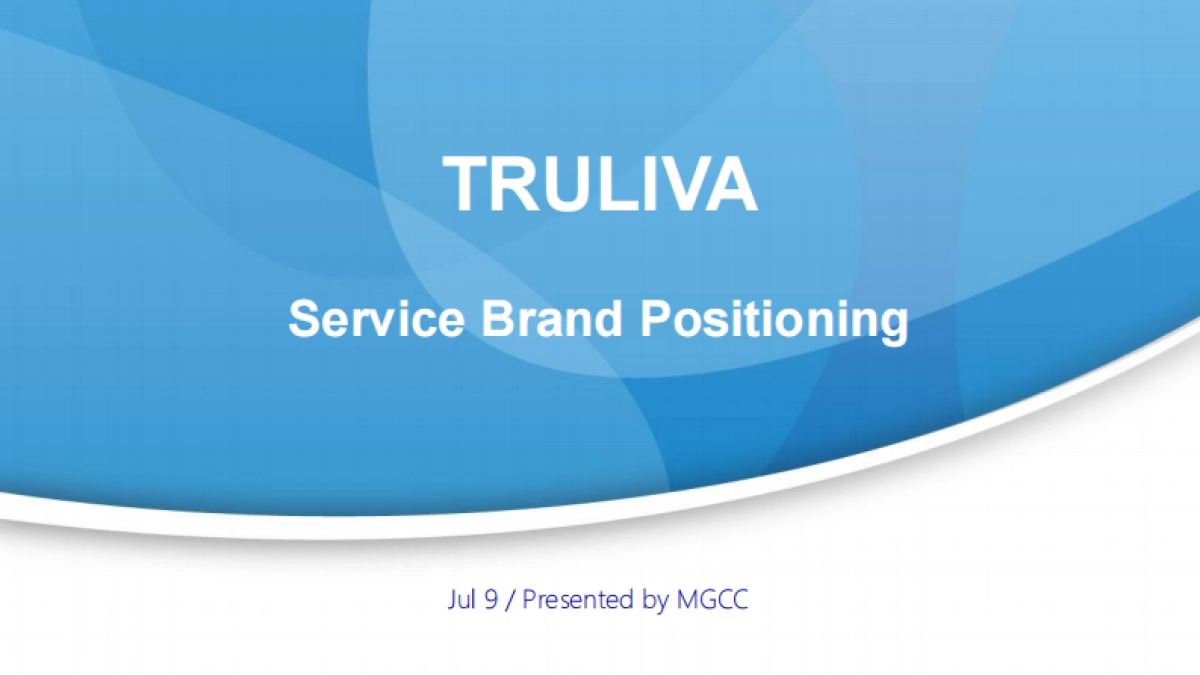 TRULIVA

Service Brand Positioning

Jul 9 / Presented by MGCC